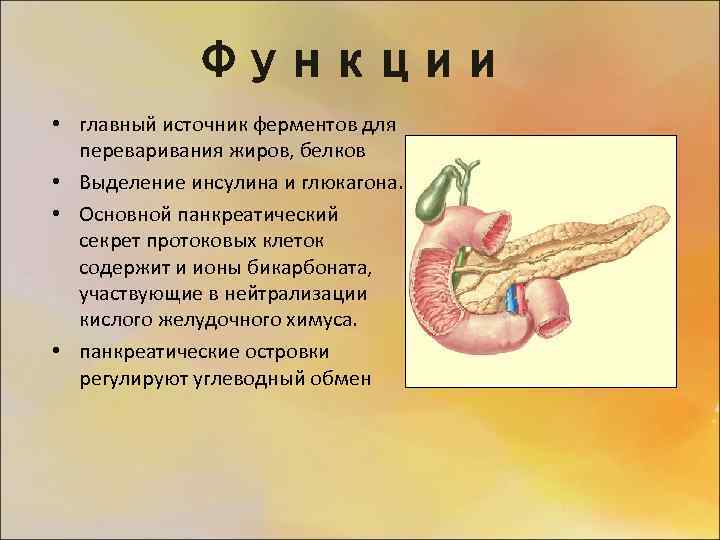 Функции

• главный источник ферментов для переваривания жиров, белков
• Выделение инсулина и глюкагона.
• Основной панкреатический секрет протоковых клеток содержит и ионы бикарбоната, участвующие в нейтрализации кислого желудочного химуса.
• панкреатические островки регулируют углеводный обмен